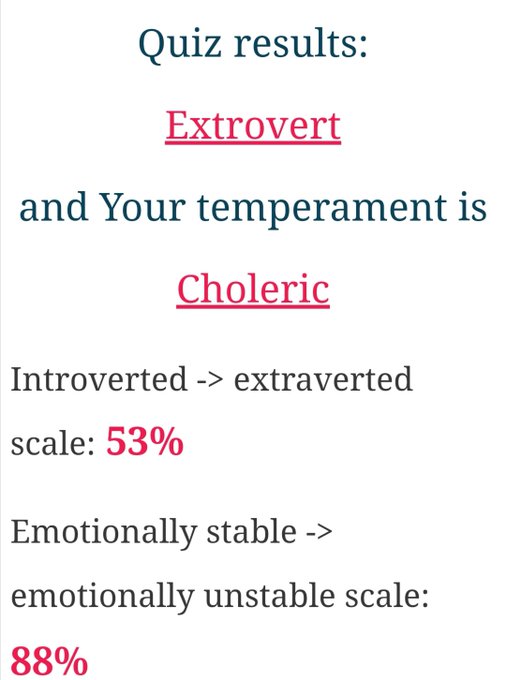 Quiz results:

Extrovert

and Your temperament is

Choleric

Introverted -> extraverted scale: 53%

Emotionally stable -> emotionally unstable scale: 88%